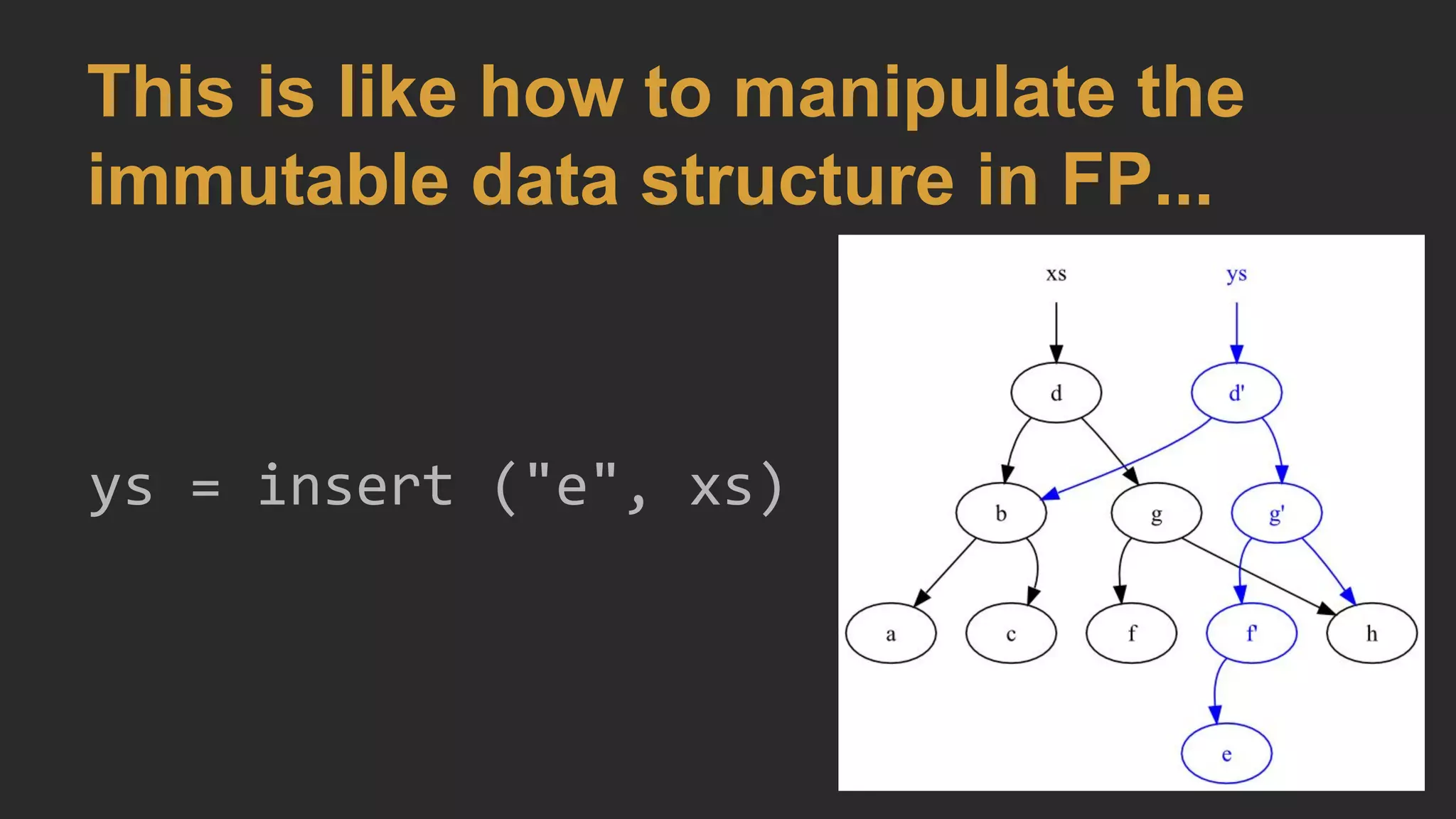 This is like how to manipulate the immutable data structure in FP...

ys = insert ("e", xs)

xs
ys
d
d'
b
g
g'
a
c
f
f'
h
e